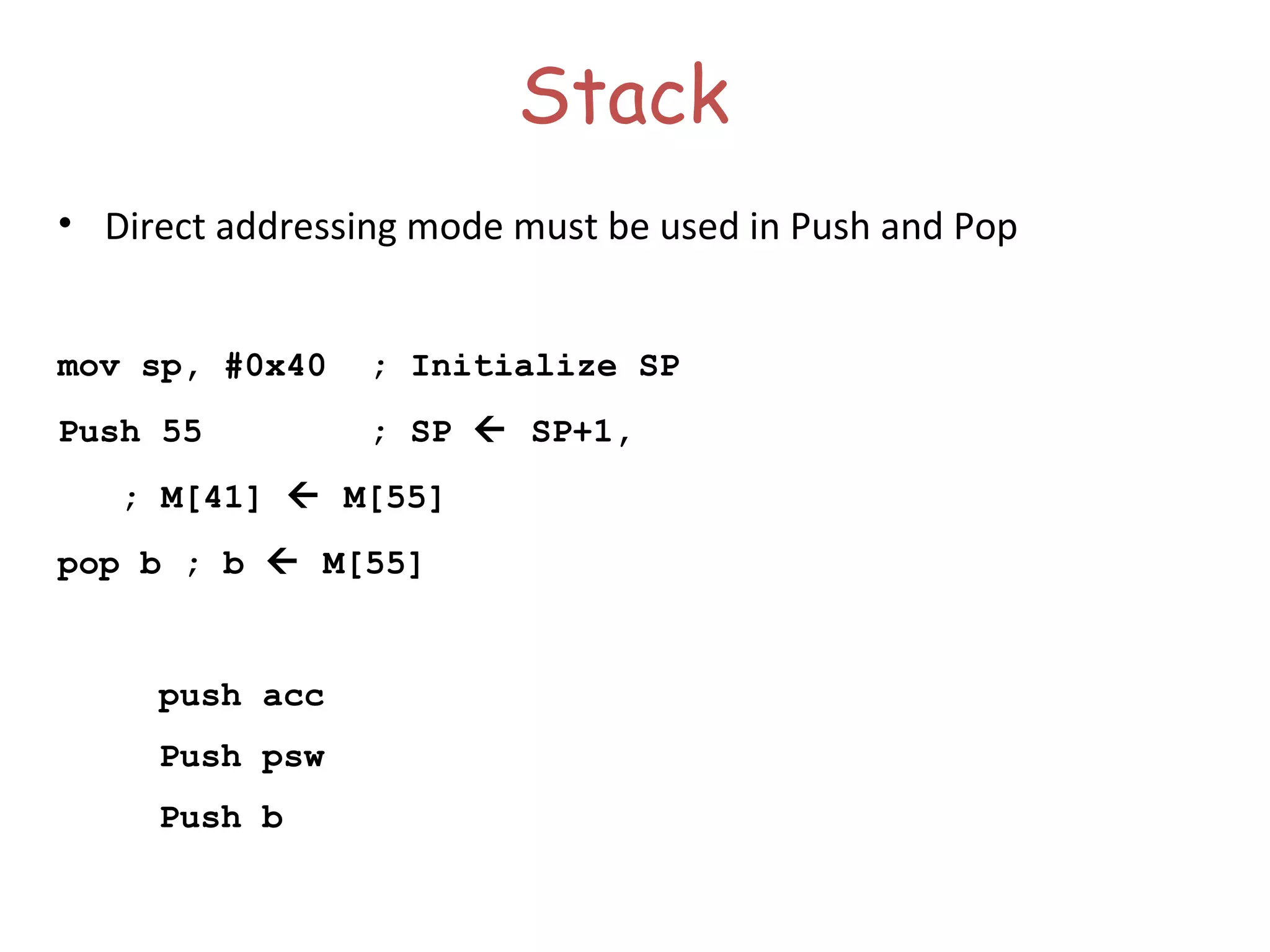 Stack

• Direct addressing mode must be used in Push and Pop

mov sp, #0x40 ; Initialize SP

Push 55 ; SP ← SP+1,

; M[41] ← M[55]

pop b ; b ← M[55]

push acc

Push psw

Push b